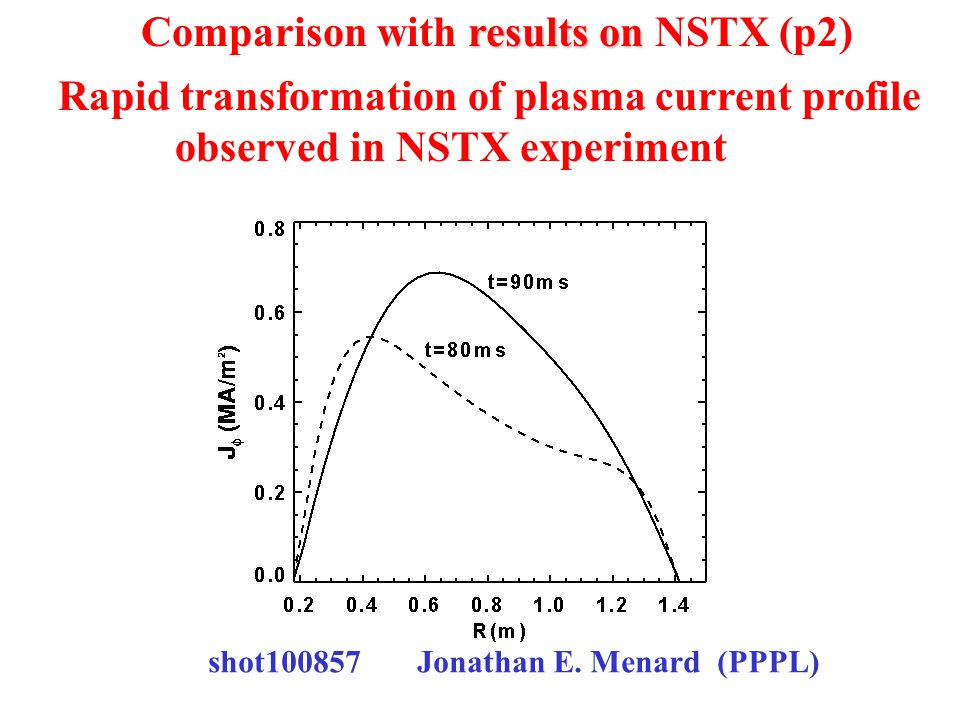 Comparison with results on NSTX (p2)

Rapid transformation of plasma current profile observed in NSTX experiment

0.8
0.6
0.4
0.2
0.0
$J_\phi$ (MA/m$^2$)
t=90ms
t=80ms
0.2 0.4 0.6 0.8 1.0 1.2 1.4
R(m)

shot100857 Jonathan E. Menard (PPPL)